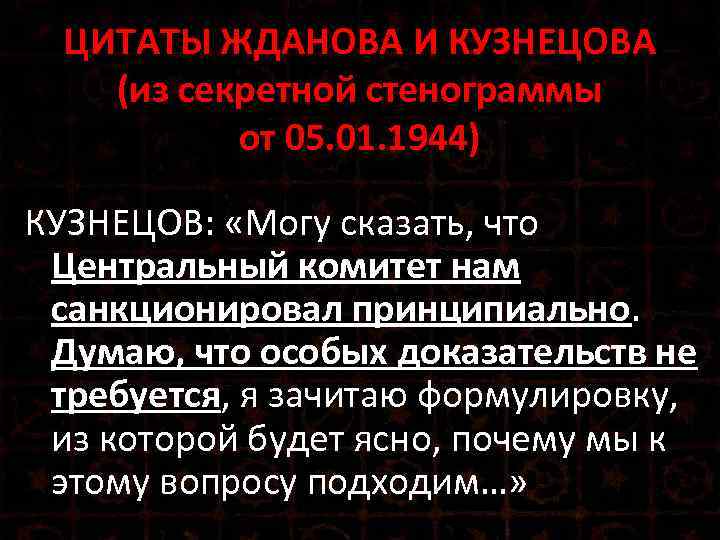 ЦИТАТЫ ЖДАНОВА И КУЗНЕЦОВА (из секретной стенограммы от 05.01.1944)

КУЗНЕЦОВ: «Могу сказать, что Центральный комитет нам санкционировал принципиально. Думаю, что особых доказательств не требуется, я зачитаю формулировку, из которой будет ясно, почему мы к этому вопросу подходим…»